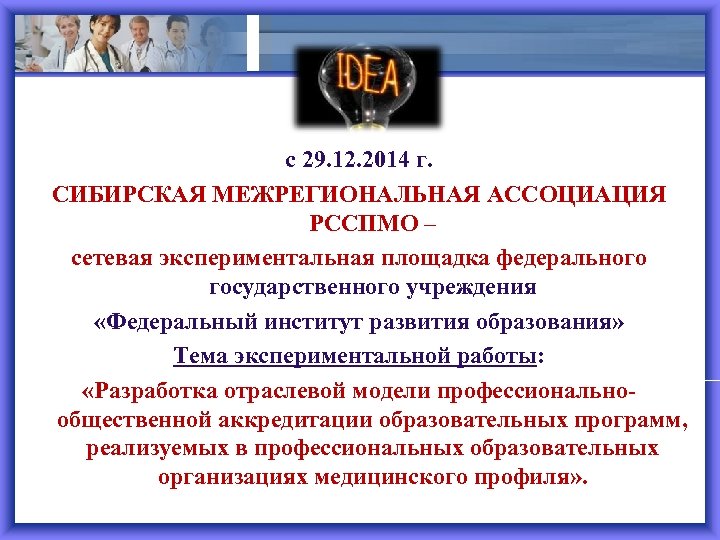 IDEA

с 29.12.2014 г.

СИБИРСКАЯ МЕЖРЕГИОНАЛЬНАЯ АССОЦИАЦИЯ РССПМО –

сетевая экспериментальная площадка федерального государственного учреждения

«Федеральный институт развития образования»

Тема экспериментальной работы:

«Разработка отраслевой модели профессионально-общественной аккредитации образовательных программ, реализуемых в профессиональных образовательных организациях медицинского профиля».